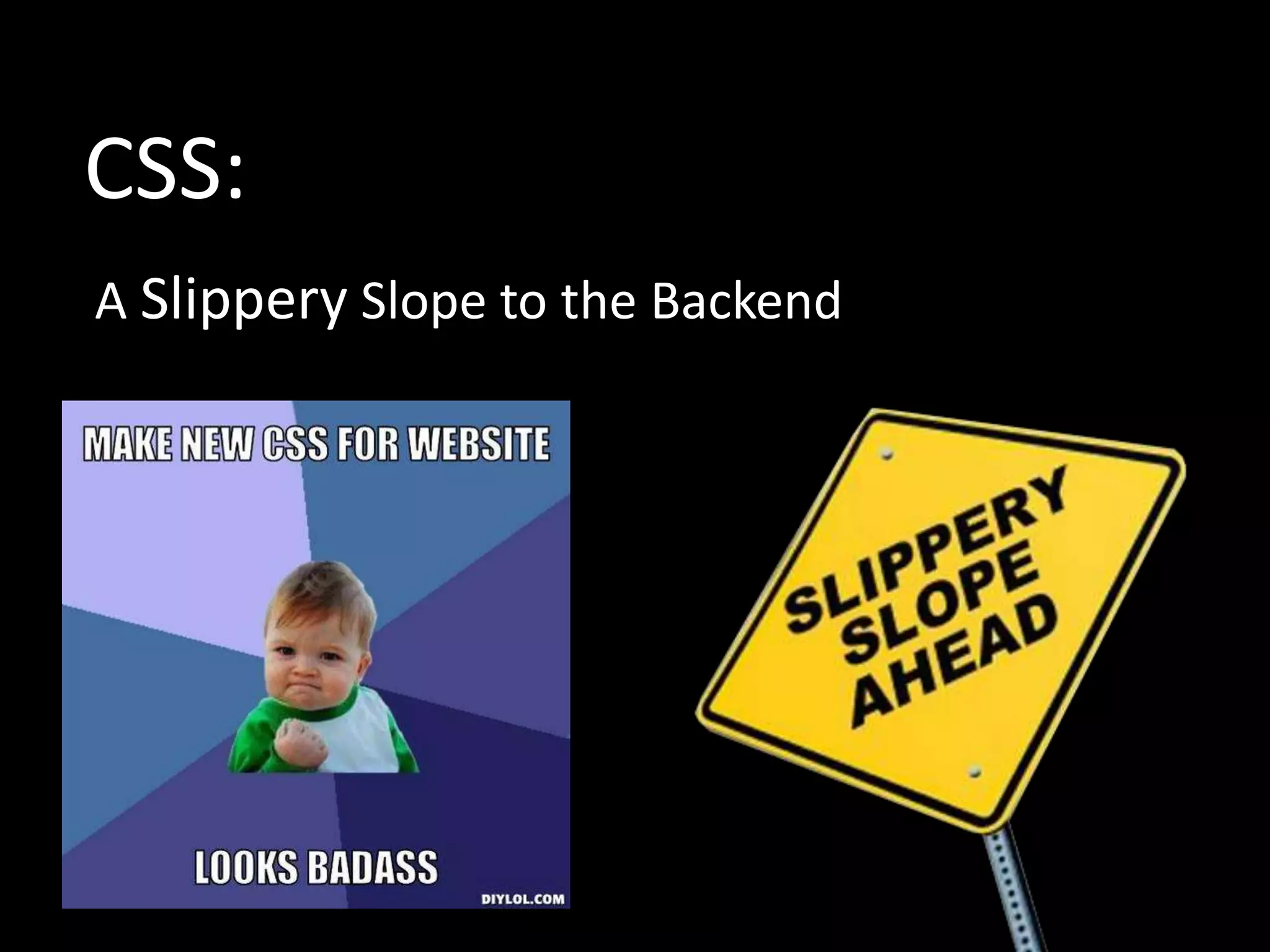 CSS:

A Slippery Slope to the Backend

MAKE NEW CSS FOR WEBSITE

LOOKS BADASS

DIYLOL.COM

SLIPPERY SLOPE AHEAD